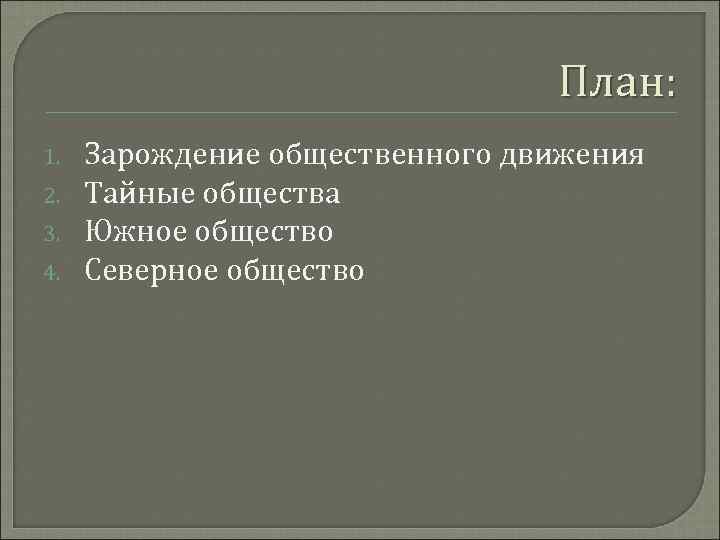 План:

1. Зарождение общественного движения
2. Тайные общества
3. Южное общество
4. Северное общество